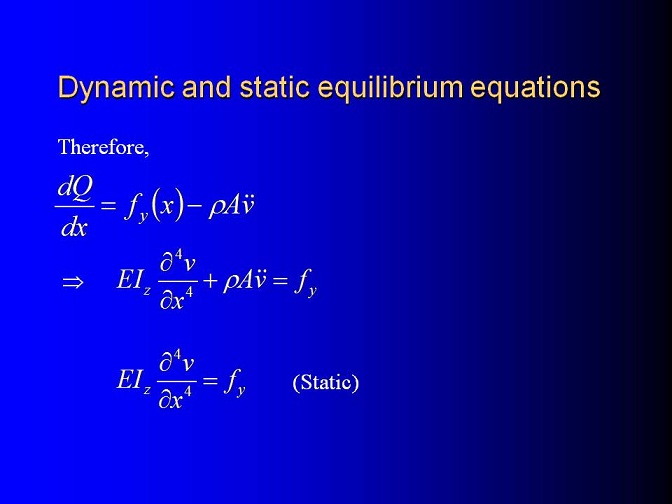 Dynamic and static equilibrium equations

Therefore,

$\frac{dQ}{dx} = f_y(x) - \rho A\ddot{v}$

$\Rightarrow \quad EI_z \frac{\partial^4 v}{\partial x^4} + \rho A\ddot{v} = f_y$

$EI_z \frac{\partial^4 v}{\partial x^4} = f_y$ (Static)